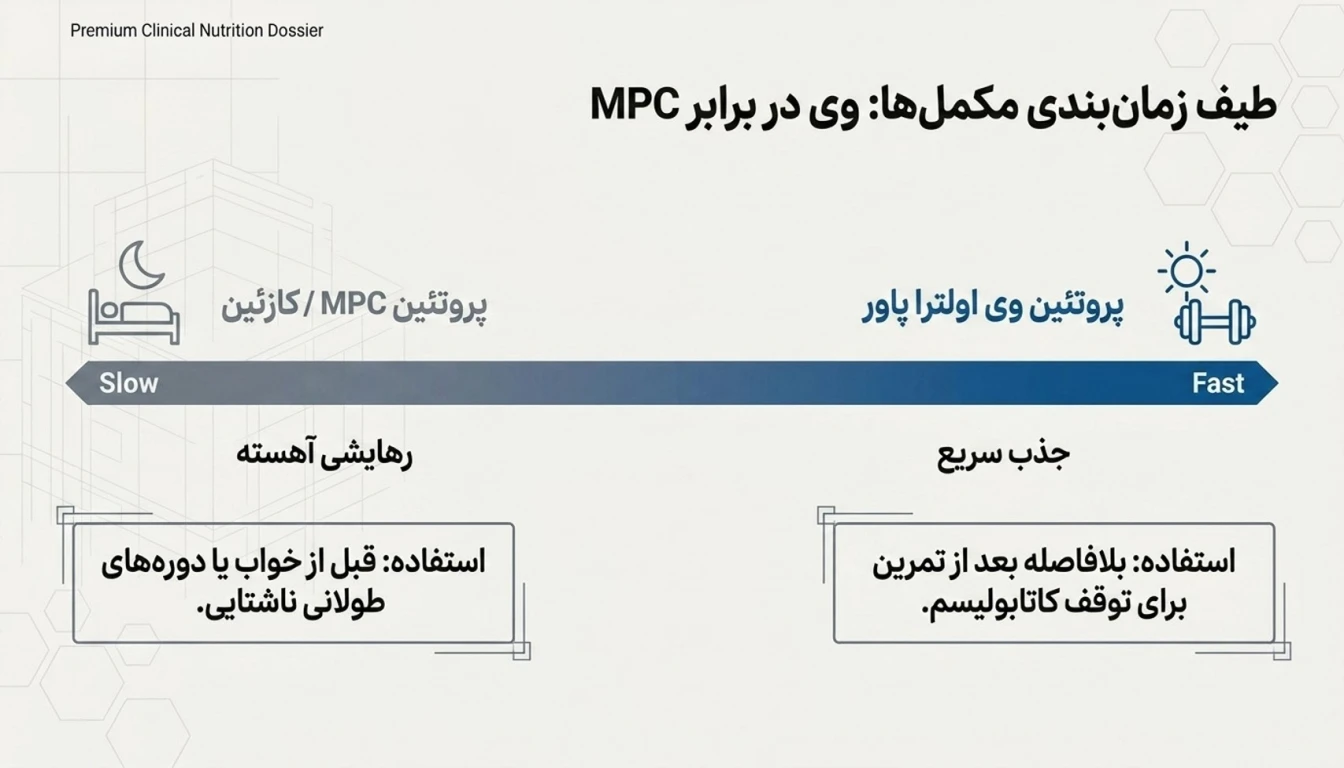 Premium Clinical Nutrition Dossier

طیف زمان‌بندی مکمل‌ها: وی در برابر MPC

پروتئین وی اولترا پاور

پروتئین MPC / کازئین

Fast

Slow

جذب سریع

رهایشی آهسته

استفاده: بلافاصله بعد از تمرین برای توقف کاتابولیسم.

استفاده: قبل از خواب یا دوره‌های طولانی ناشتایی.